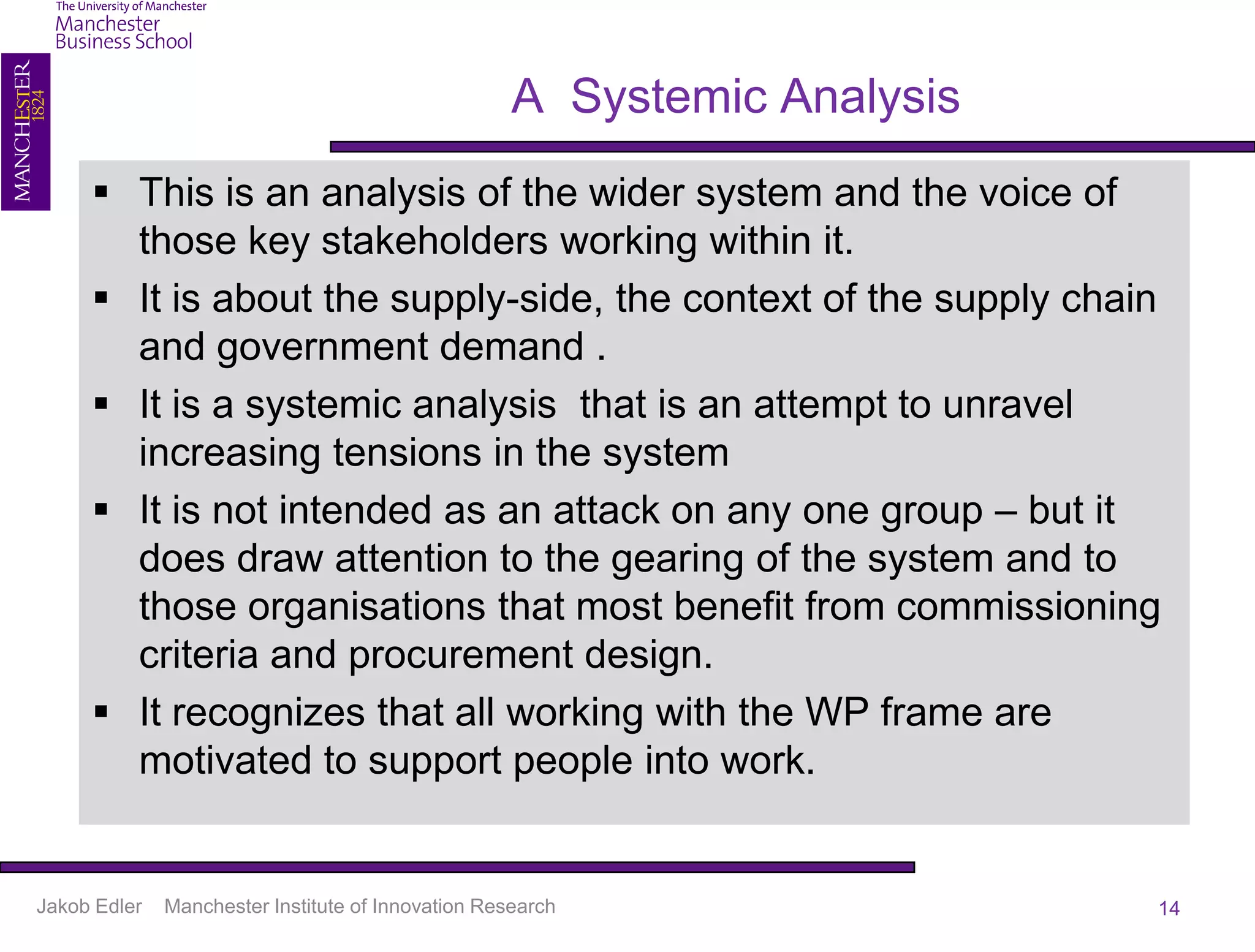 The University of Manchester
Manchester
Business School

MANCHESTER
1824

A Systemic Analysis

▪ This is an analysis of the wider system and the voice of those key stakeholders working within it.

▪ It is about the supply-side, the context of the supply chain and government demand .

▪ It is a systemic analysis that is an attempt to unravel increasing tensions in the system

▪ It is not intended as an attack on any one group – but it does draw attention to the gearing of the system and to those organisations that most benefit from commissioning criteria and procurement design.

▪ It recognizes that all working with the WP frame are motivated to support people into work.

Jakob Edler Manchester Institute of Innovation Research

14